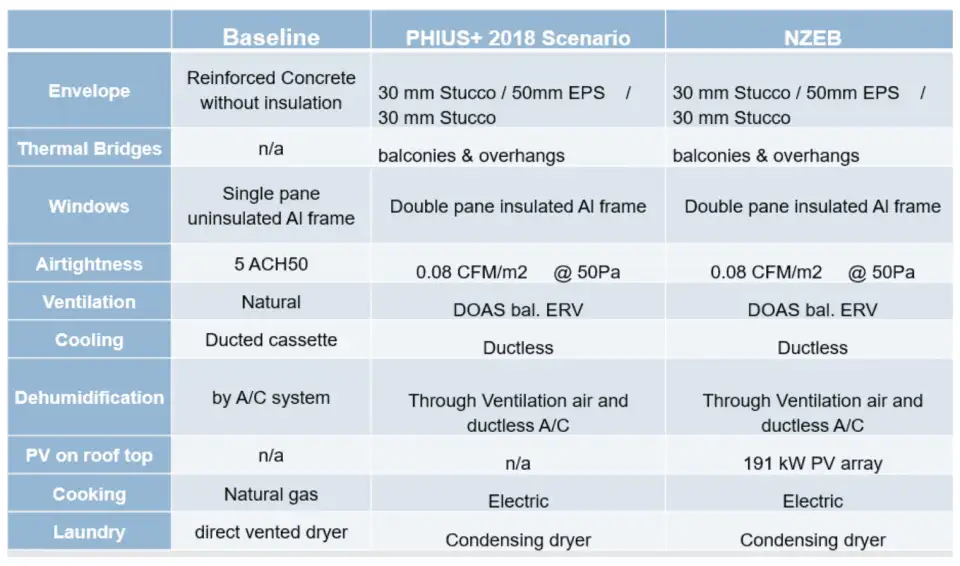 | | Baseline | PHIUS+ 2018 Scenario | NZEB |
|---|---|---|---|
| Envelope | Reinforced Concrete without insulation | 30 mm Stucco / 50mm EPS / 30 mm Stucco | 30 mm Stucco / 50mm EPS / 30 mm Stucco |
| Thermal Bridges | n/a | balconies & overhangs | balconies & overhangs |
| Windows | Single pane uninsulated Al frame | Double pane insulated Al frame | Double pane insulated Al frame |
| Airtightness | 5 ACH50 | 0.08 CFM/m2 @ 50Pa | 0.08 CFM/m2 @ 50Pa |
| Ventilation | Natural | DOAS bal. ERV | DOAS bal. ERV |
| Cooling | Ducted cassette | Ductless | Ductless |
| Dehumidification | by A/C system | Through Ventilation air and ductless A/C | Through Ventilation air and ductless A/C |
| PV on roof top | n/a | n/a | 191 kW PV array |
| Cooking | Natural gas | Electric | Electric |
| Laundry | direct vented dryer | Condensing dryer | Condensing dryer |